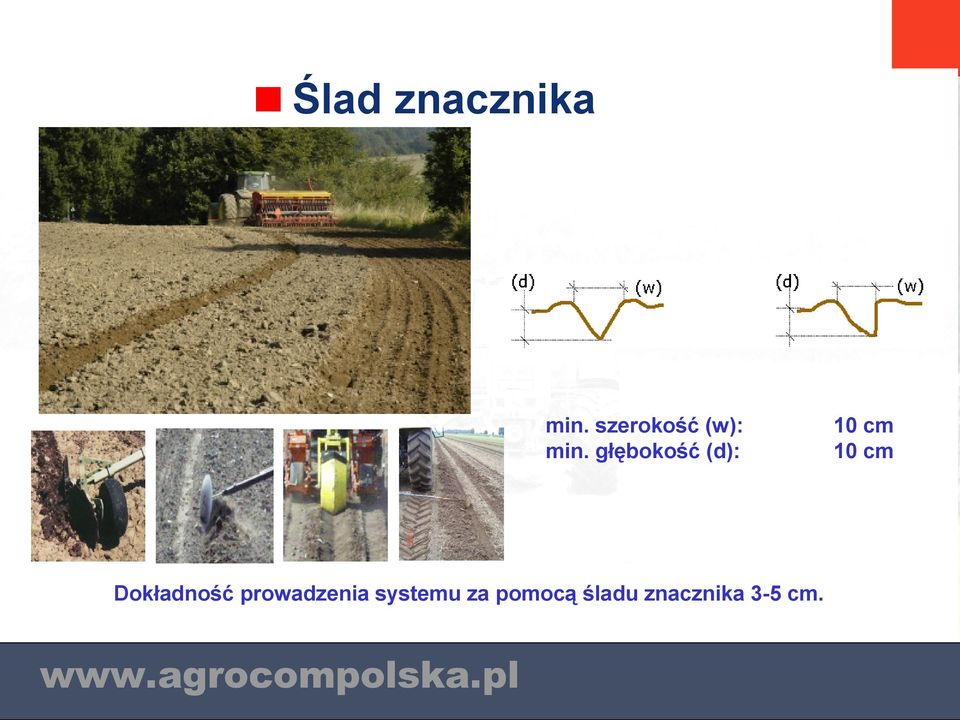 Ślad znacznika

(d) (w)

(d) (w)

min. szerokość (w): 10 cm
min. głębokość (d): 10 cm

Dokładność prowadzenia systemu za pomocą śladu znacznika 3-5 cm.

www.agrocompolska.pl